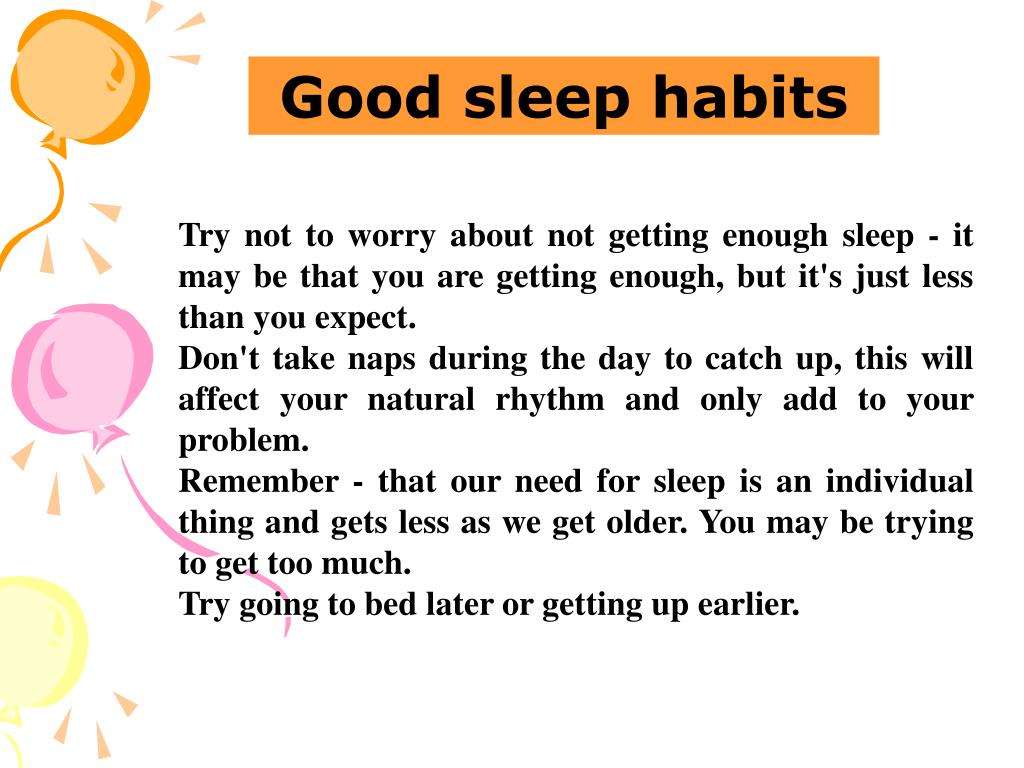 Good sleep habits

Try not to worry about not getting enough sleep - it may be that you are getting enough, but it's just less than you expect.
Don't take naps during the day to catch up, this will affect your natural rhythm and only add to your problem.
Remember - that our need for sleep is an individual thing and gets less as we get older. You may be trying to get too much.
Try going to bed later or getting up earlier.